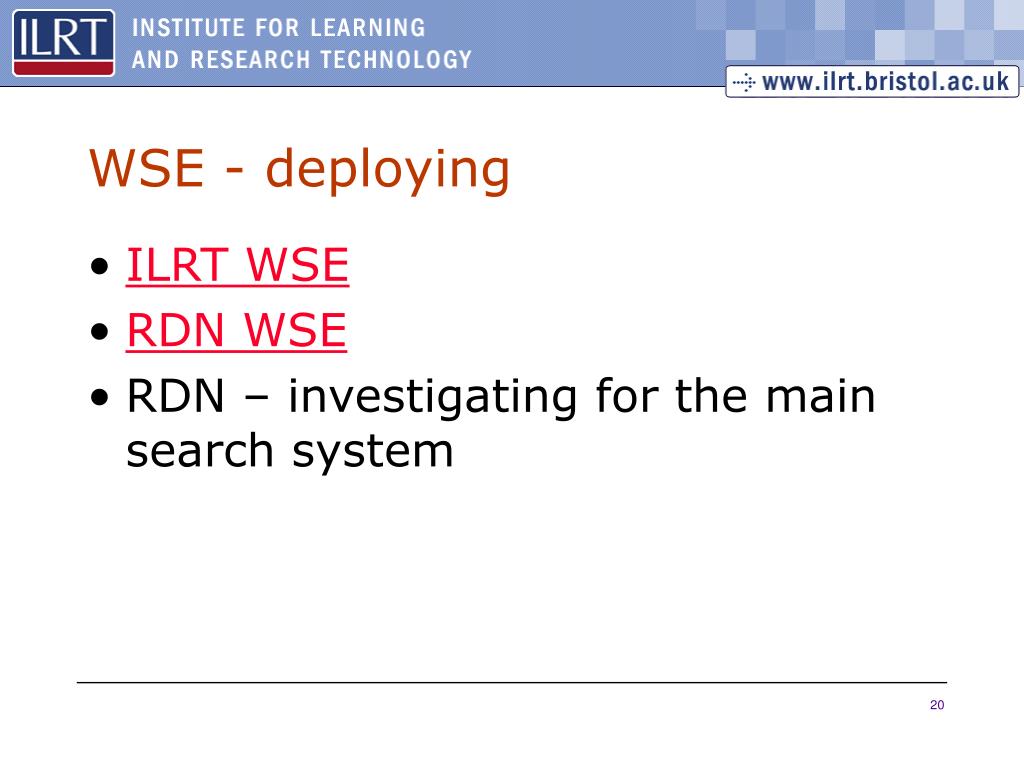 ILRT INSTITUTE FOR LEARNING AND RESEARCH TECHNOLOGY

www.ilrt.bristol.ac.uk

WSE - deploying

• ILRT WSE
• RDN WSE
• RDN – investigating for the main search system

20